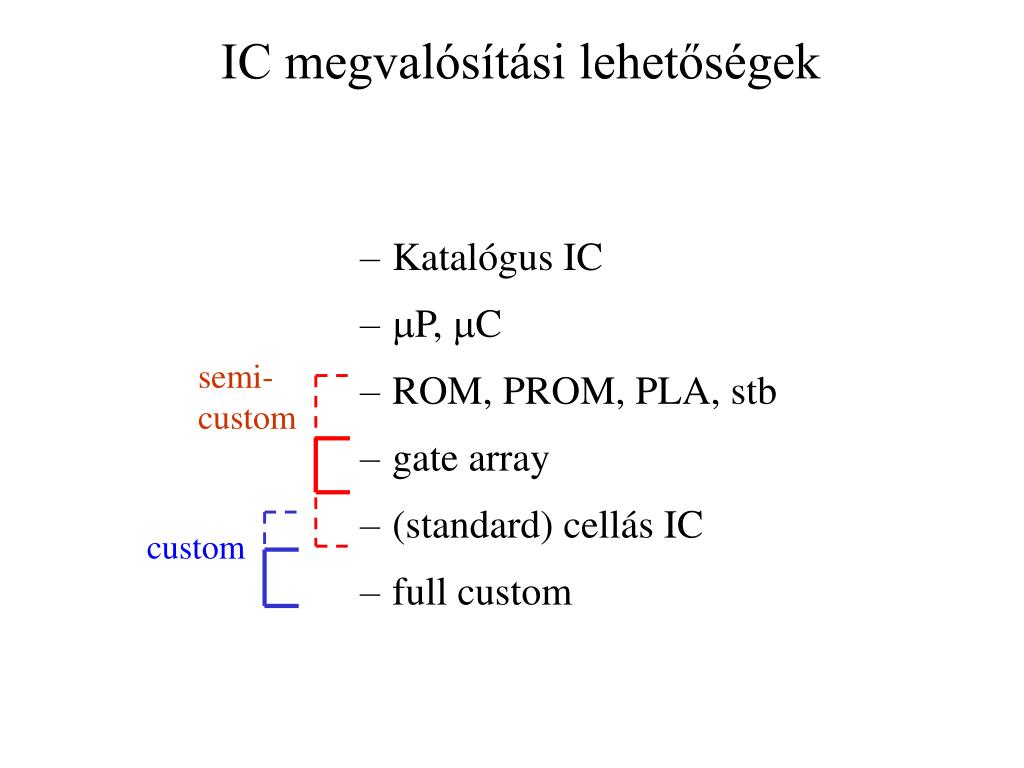 IC megvalósítási lehetőségek

– Katalógus IC

– μP, μC

– ROM, PROM, PLA, stb

– gate array

– (standard) cellás IC

– full custom

semi-custom

custom